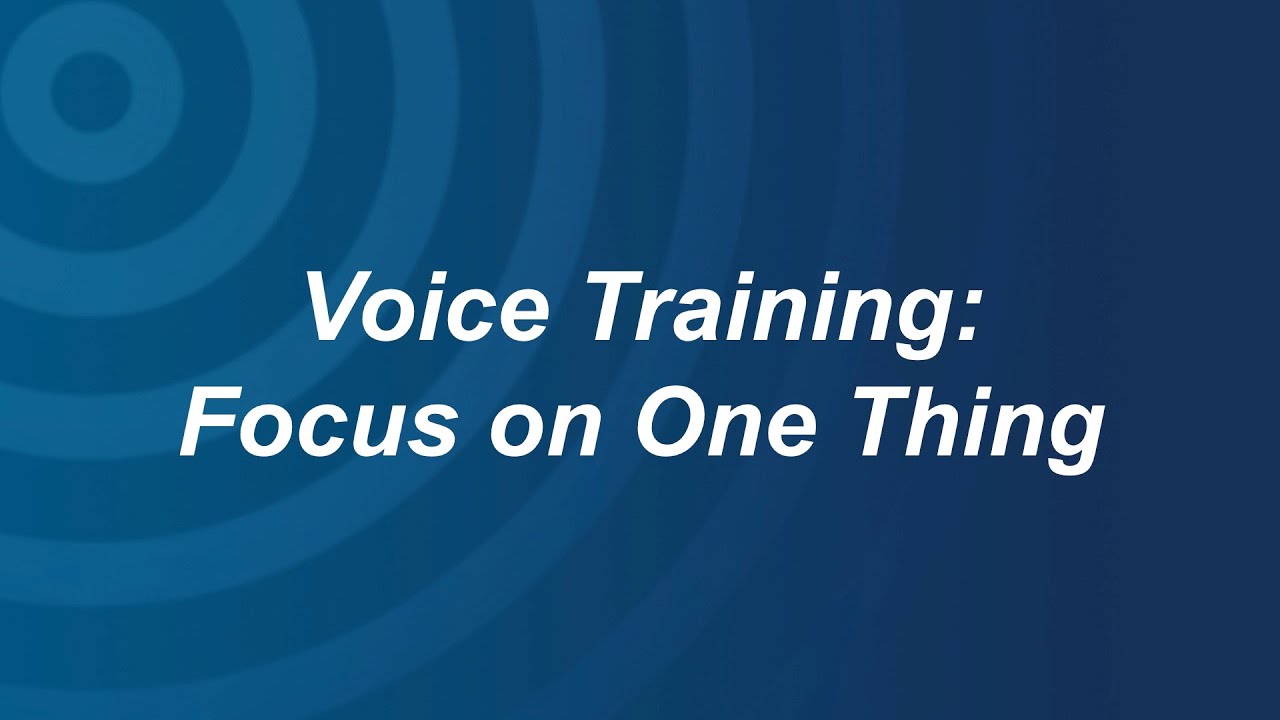 Voice Training:
Focus on One Thing